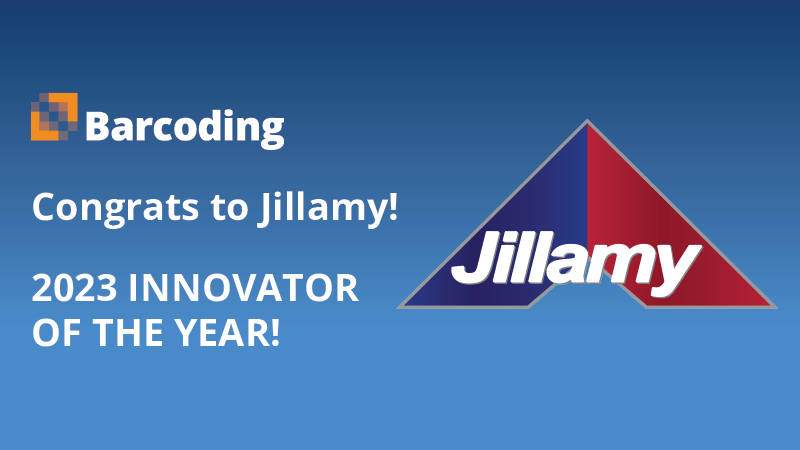 Barcoding

Congrats to Jillamy!

2023 INNOVATOR OF THE YEAR!

Jillamy